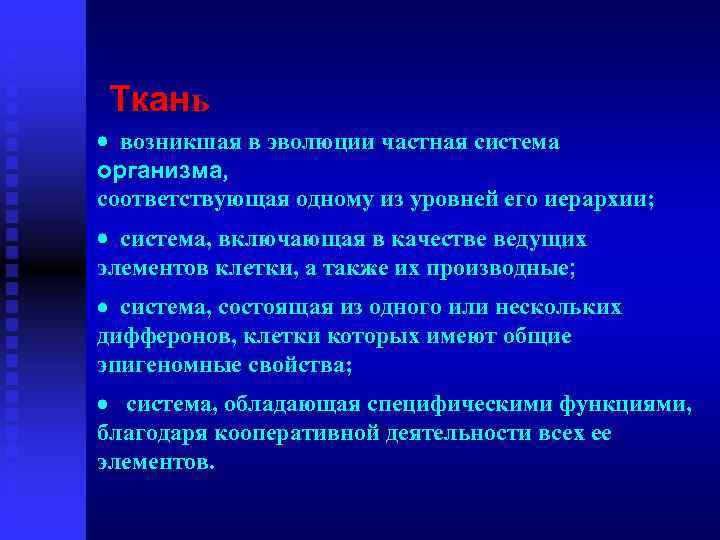 Ткань

• возникшая в эволюции частная система организма,
соответствующая одному из уровней его иерархии;

• система, включающая в качестве ведущих элементов клетки, а также их производные;

• система, состоящая из одного или нескольких дифферонов, клетки которых имеют общие эпигеномные свойства;

• система, обладающая специфическими функциями, благодаря кооперативной деятельности всех ее элементов.